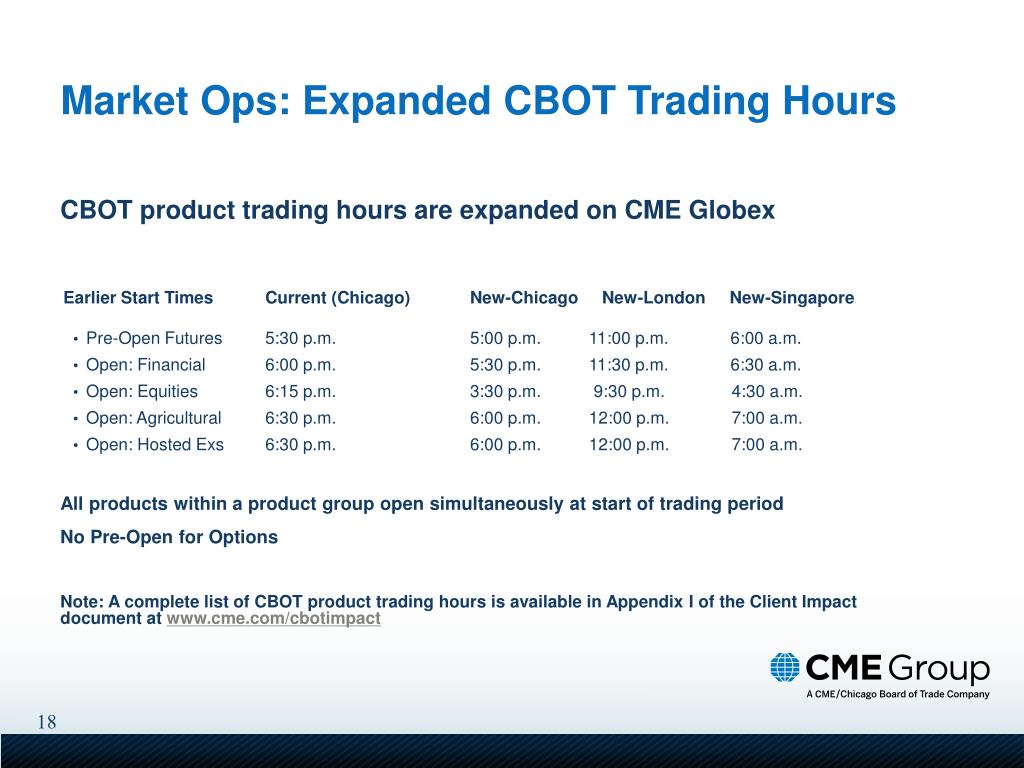 Market Ops: Expanded CBOT Trading Hours

CBOT product trading hours are expanded on CME Globex

| Earlier Start Times | Current (Chicago) | New-Chicago | New-London | New-Singapore |
|---|---|---|---|---|
| • Pre-Open Futures | 5:30 p.m. | 5:00 p.m. | 11:00 p.m. | 6:00 a.m. |
| • Open: Financial | 6:00 p.m. | 5:30 p.m. | 11:30 p.m. | 6:30 a.m. |
| • Open: Equities | 6:15 p.m. | 3:30 p.m. | 9:30 p.m. | 4:30 a.m. |
| • Open: Agricultural | 6:30 p.m. | 6:00 p.m. | 12:00 p.m. | 7:00 a.m. |
| • Open: Hosted Exs | 6:30 p.m. | 6:00 p.m. | 12:00 p.m. | 7:00 a.m. |

All products within a product group open simultaneously at start of trading period

No Pre-Open for Options

Note: A complete list of CBOT product trading hours is available in Appendix I of the Client Impact document at www.cme.com/cbotimpact

CME Group
A CME/Chicago Board of Trade Company

18